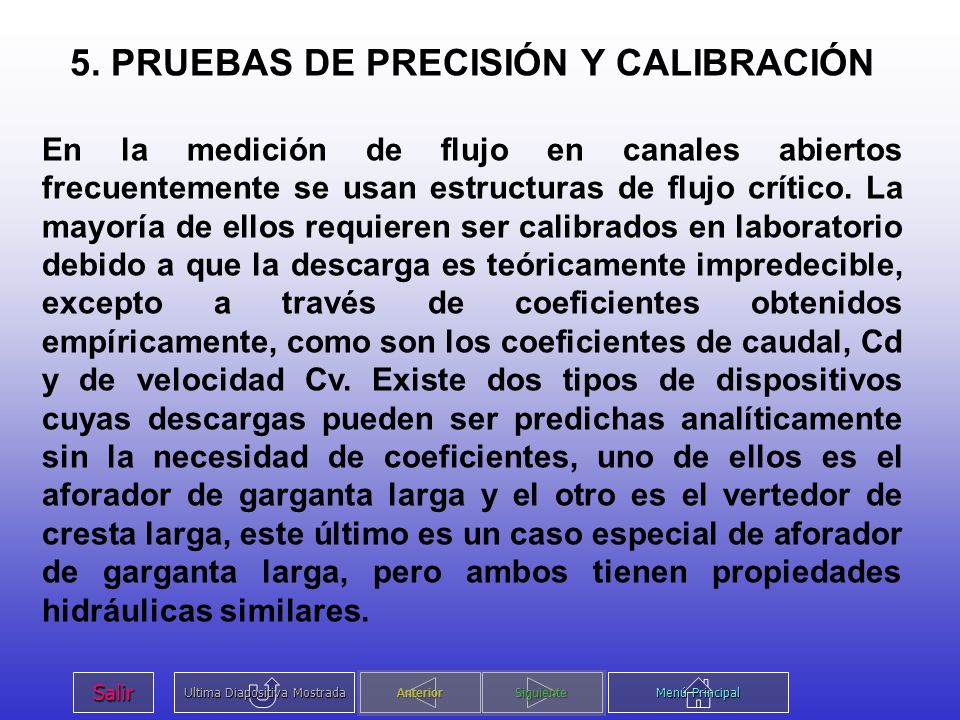 5. PRUEBAS DE PRECISIÓN Y CALIBRACIÓN

En la medición de flujo en canales abiertos frecuentemente se usan estructuras de flujo crítico. La mayoría de ellos requieren ser calibrados en laboratorio debido a que la descarga es teóricamente impredecible, excepto a través de coeficientes obtenidos empíricamente, como son los coeficientes de caudal, Cd y de velocidad Cv. Existe dos tipos de dispositivos cuyas descargas pueden ser predichas analíticamente sin la necesidad de coeficientes, uno de ellos es el aforador de garganta larga y el otro es el vertedor de cresta larga, este último es un caso especial de aforador de garganta larga, pero ambos tienen propiedades hidráulicas similares.

Salir
Ultima Diapositiva Mostrada
Anterior
Siguiente
Menú Principal